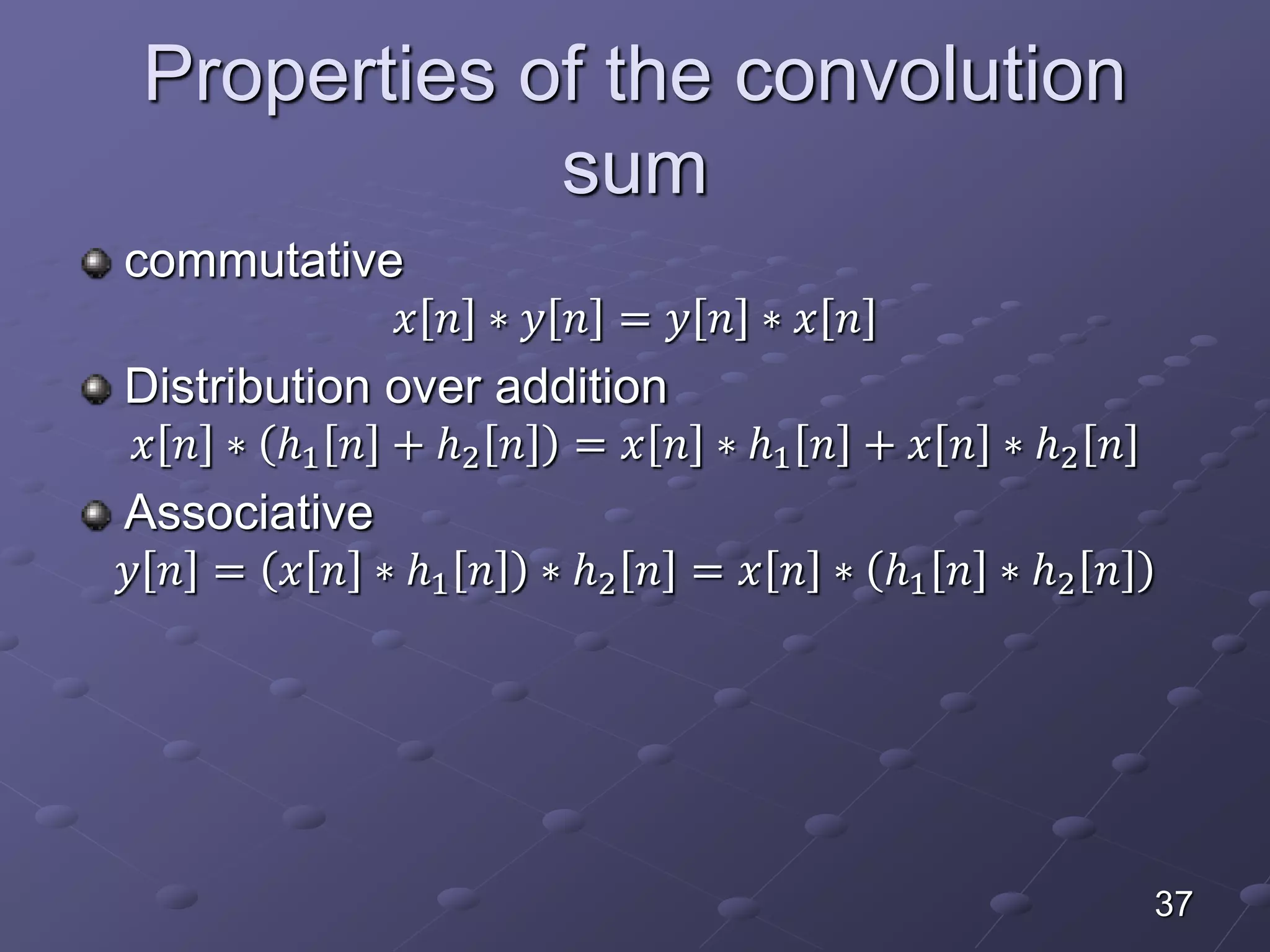 Properties of the convolution sum

commutative

$x[n] * y[n] = y[n] * x[n]$

Distribution over addition

$x[n] * (h_1[n] + h_2[n]) = x[n] * h_1[n] + x[n] * h_2[n]$

Associative

$y[n] = (x[n] * h_1[n]) * h_2[n] = x[n] * (h_1[n] * h_2[n])$

37